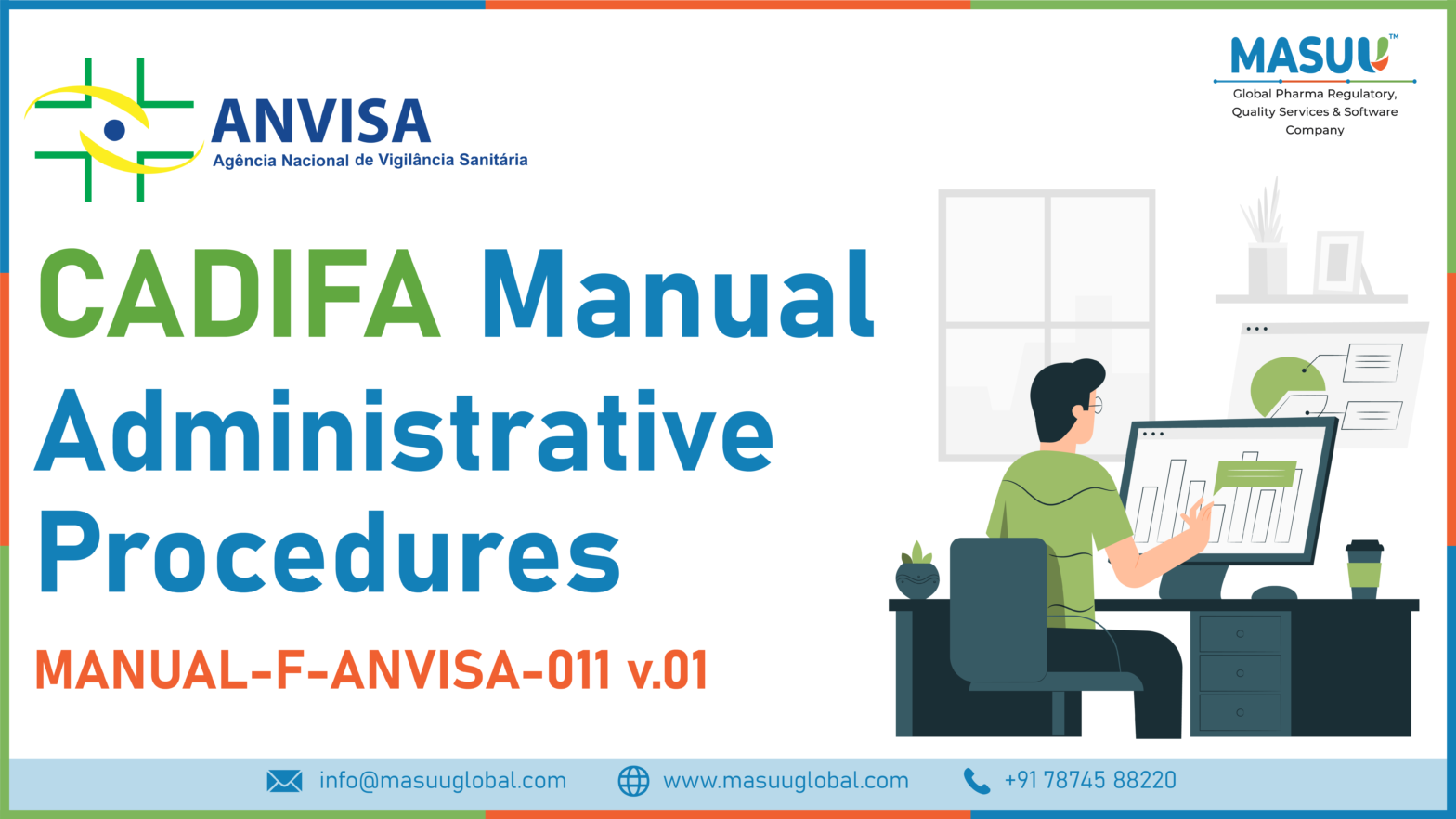 ANVISA
Agência Nacional de Vigilância Sanitária

MASUU™
Global Pharma Regulatory, Quality Services & Software Company

CADIFA Manual Administrative Procedures

MANUAL-F-ANVISA-011 v.01

info@masuuglobal.com www.masuuglobal.com +91 78745 88220